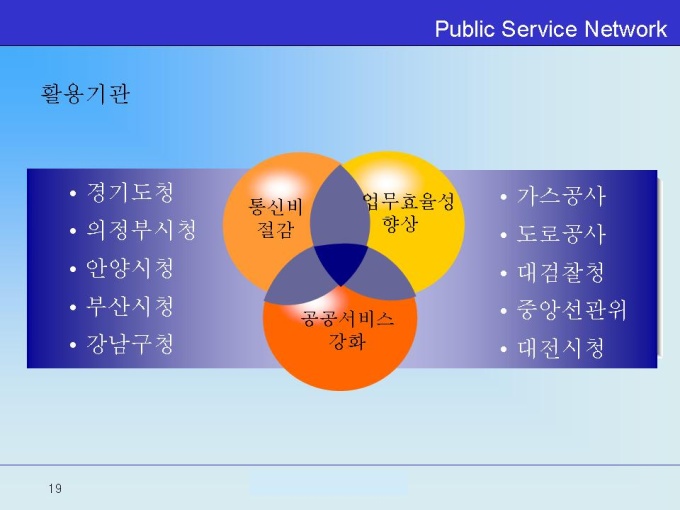 Public Service Network

활용기관

• 경기도청
• 의정부시청
• 안양시청
• 부산시청
• 강남구청

통신비 절감

업무효율성 향상

공공서비스 강화

• 가스공사
• 도로공사
• 대검찰청
• 중앙선관위
• 대전시청

19